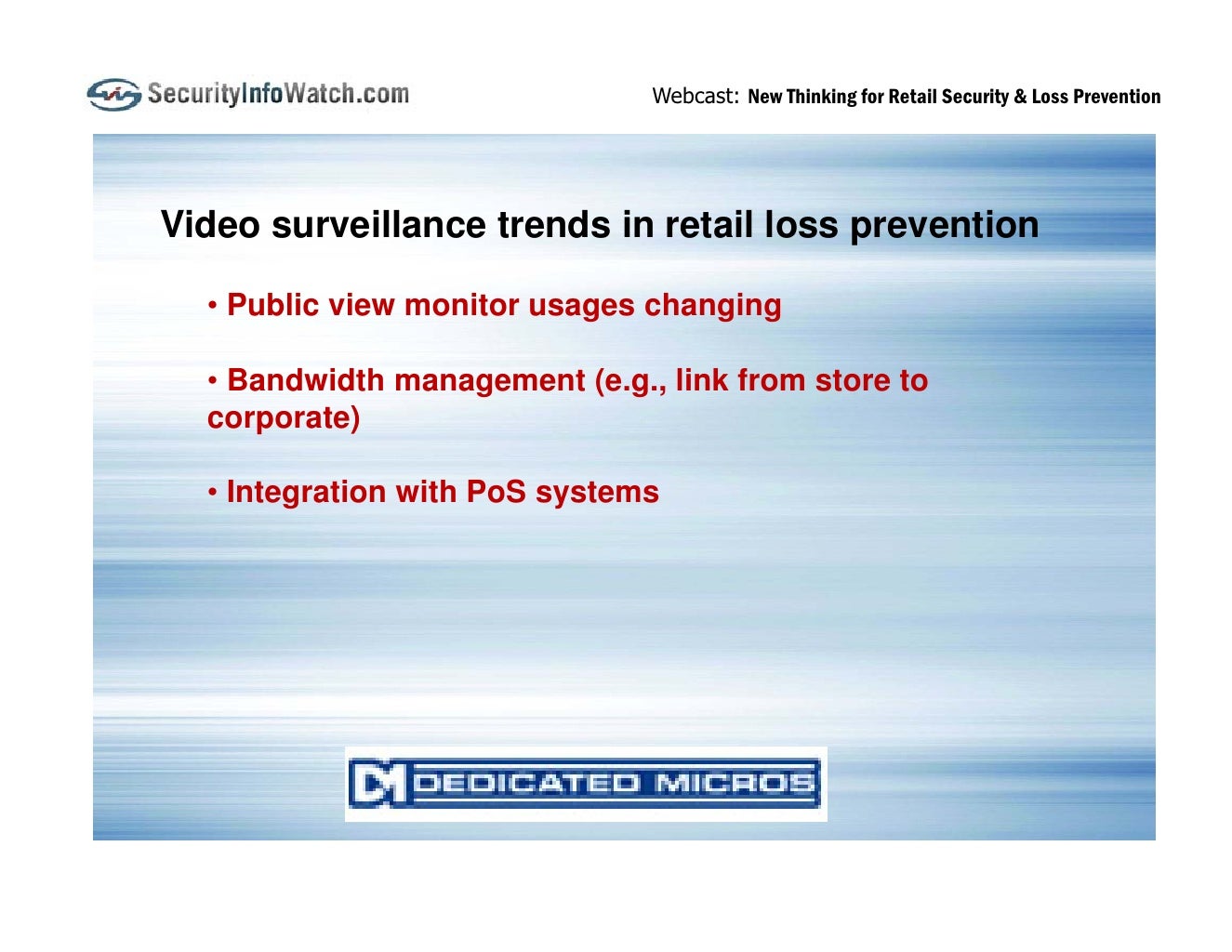 SecurityInfoWatch.com

Webcast: New Thinking for Retail Security & Loss Prevention

Video surveillance trends in retail loss prevention

• Public view monitor usages changing

• Bandwidth management (e.g., link from store to corporate)

• Integration with PoS systems

DEDICATED MICROS